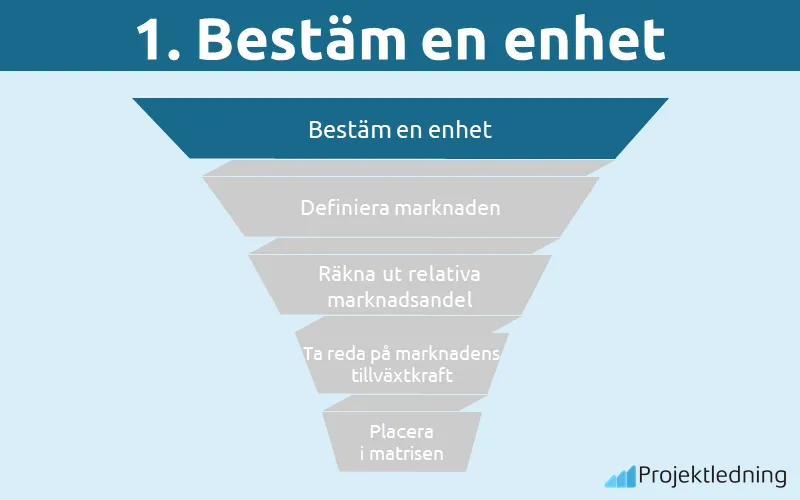 1. Bestäm en enhet

Bestäm en enhet

Definiera marknaden

Räkna ut relativa marknadsandel

Ta reda på marknadens tillväxtkraft

Placera i matrisen

Projektledning